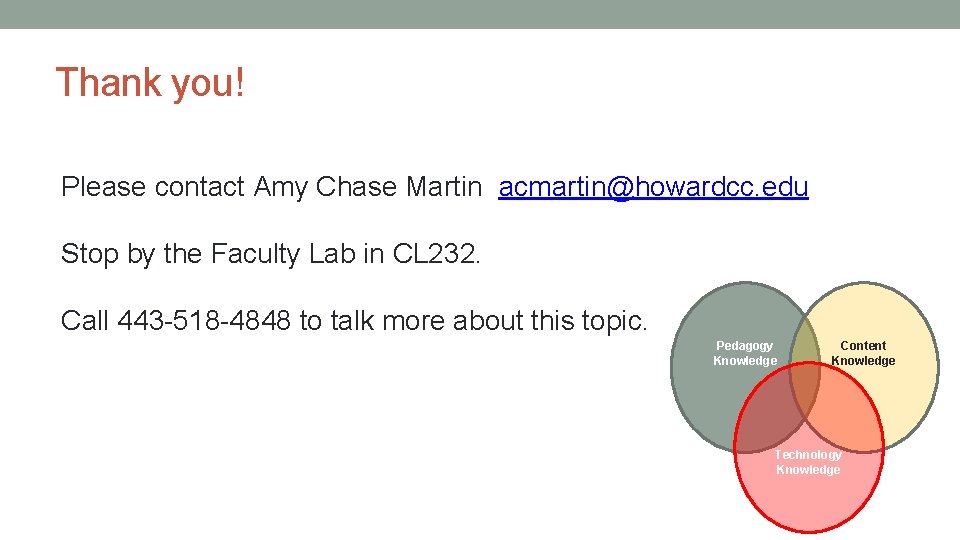 Thank you!

Please contact Amy Chase Martin acmartin@howardcc.edu

Stop by the Faculty Lab in CL232.

Call 443-518-4848 to talk more about this topic.

Pedagogy Knowledge

Content Knowledge

Technology Knowledge